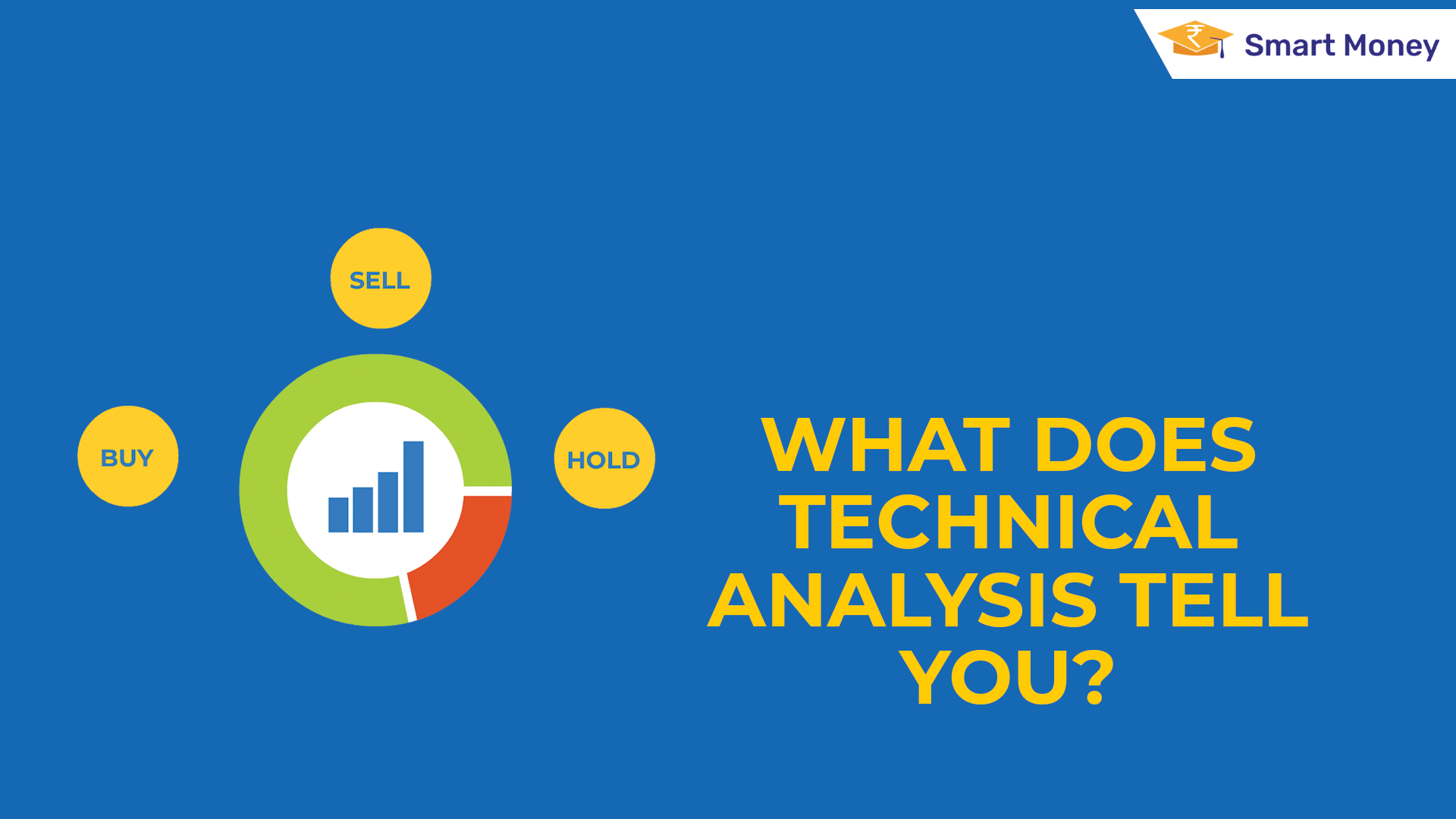 ₹ Smart Money

SELL

BUY

HOLD

WHAT DOES TECHNICAL ANALYSIS TELL YOU?